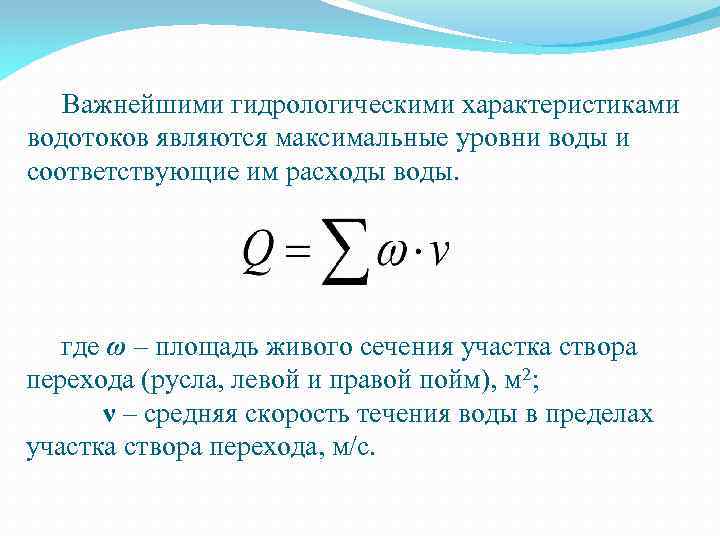 Важнейшими гидрологическими характеристиками водотоков являются максимальные уровни воды и соответствующие им расходы воды.

$Q = \sum \omega \cdot v$

где $\omega$ – площадь живого сечения участка створа перехода (русла, левой и правой пойм), м$^2$;

$v$ – средняя скорость течения воды в пределах участка створа перехода, м/с.